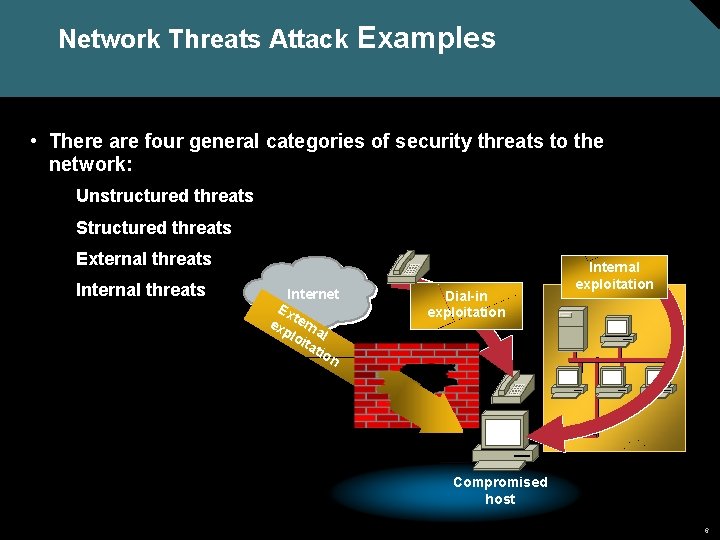 Network Threats Attack Examples

• There are four general categories of security threats to the network:

Unstructured threats

Structured threats

External threats

Internal threats

Internet

External exploitation

Dial-in exploitation

Internal exploitation

Compromised host

6